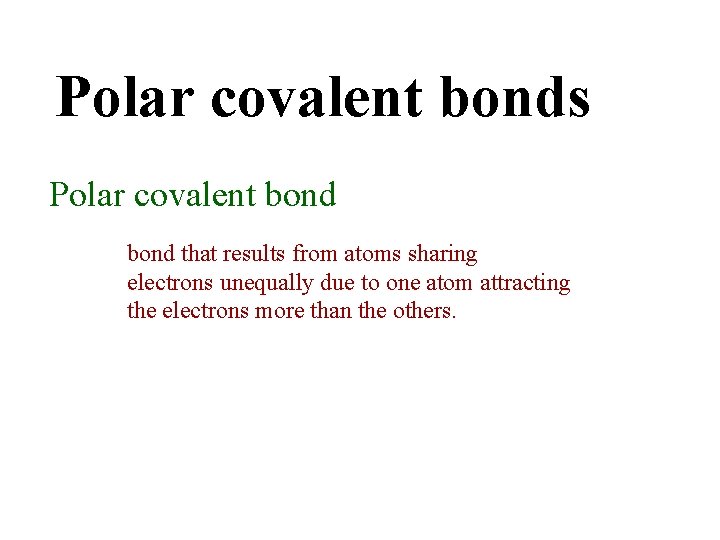 Polar covalent bonds

Polar covalent bond

bond that results from atoms sharing electrons unequally due to one atom attracting the electrons more than the others.